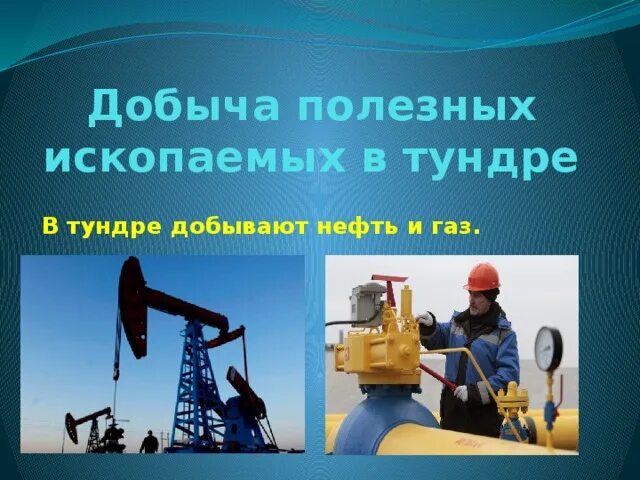 Добыча полезных ископаемых в тундре

В тундре добывают нефть и газ.